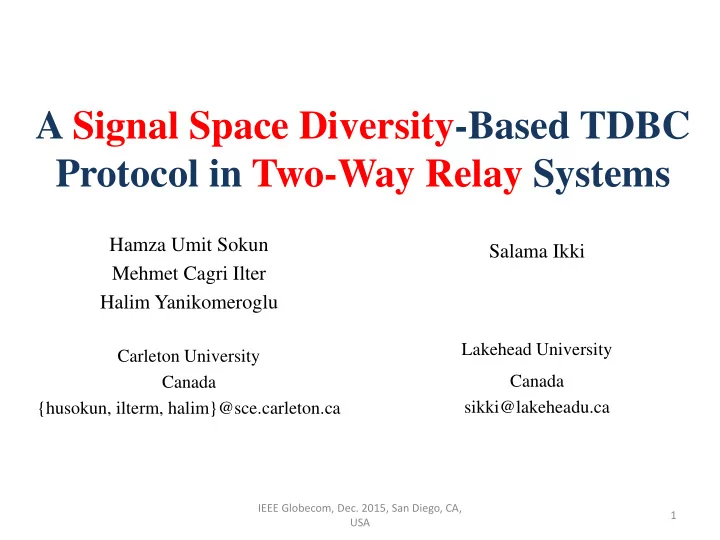 A Signal Space Diversity-Based TDBC Protocol in Two-Way Relay Systems

Hamza Umit Sokun
Mehmet Cagri Ilter
Halim Yanikomeroglu

Carleton University
Canada
{husokun, ilterm, halim}@sce.carleton.ca

Salama Ikki

Lakehead University
Canada
sikki@lakeheadu.ca

IEEE Globecom, Dec. 2015, San Diego, CA, USA

1